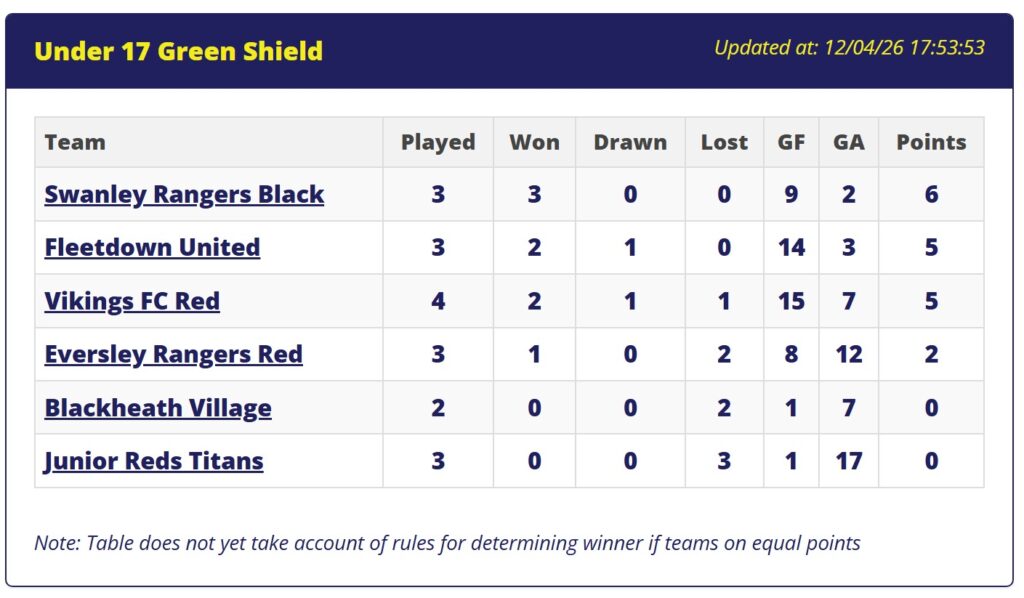 Under 17 Green Shield

Updated at: 12/04/26 17:53:53

| Team | Played | Won | Drawn | Lost | GF | GA | Points |
|---|---|---|---|---|---|---|---|
| Swanley Rangers Black | 3 | 3 | 0 | 0 | 9 | 2 | 6 |
| Fleetdown United | 3 | 2 | 1 | 0 | 14 | 3 | 5 |
| Vikings FC Red | 4 | 2 | 1 | 1 | 15 | 7 | 5 |
| Eversley Rangers Red | 3 | 1 | 0 | 2 | 8 | 12 | 2 |
| Blackheath Village | 2 | 0 | 0 | 2 | 1 | 7 | 0 |
| Junior Reds Titans | 3 | 0 | 0 | 3 | 1 | 17 | 0 |

Note: Table does not yet take account of rules for determining winner if teams on equal points